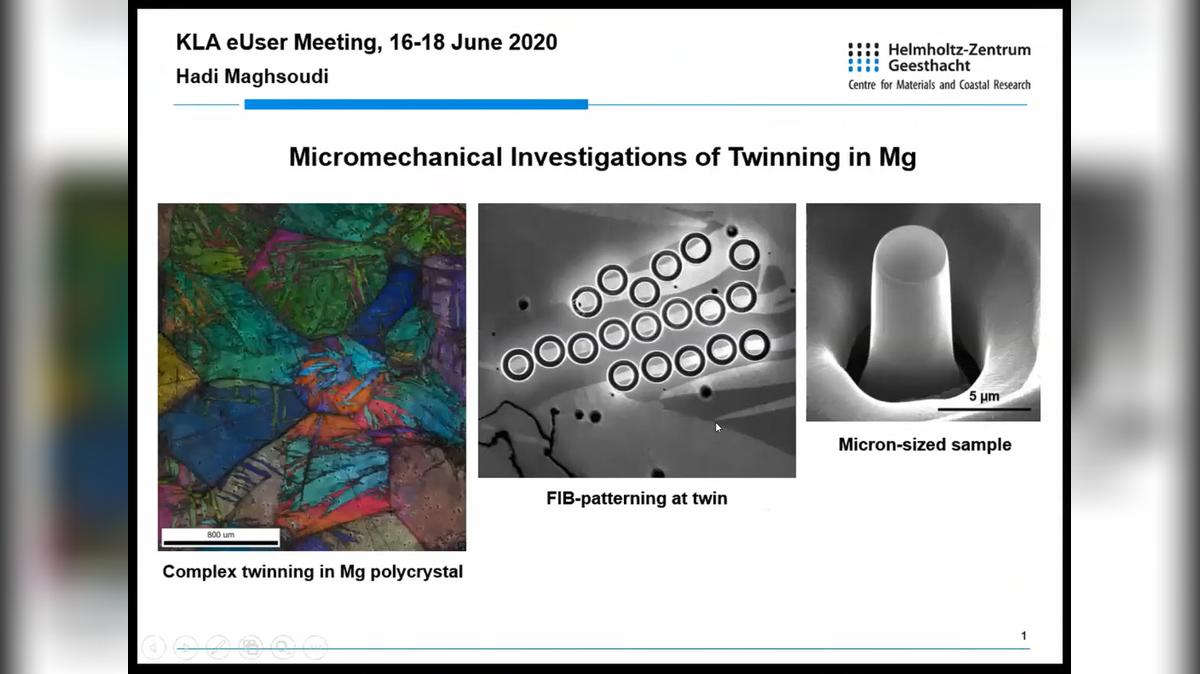 KLA eUser Meeting, 16-18 June 2020
Hadi Maghsoudi

Helmholtz-Zentrum Geesthacht
Centre for Materials and Coastal Research

Micromechanical Investigations of Twinning in Mg

800 um

Complex twinning in Mg polycrystal

FIB-patterning at twin

5 µm

Micron-sized sample

1